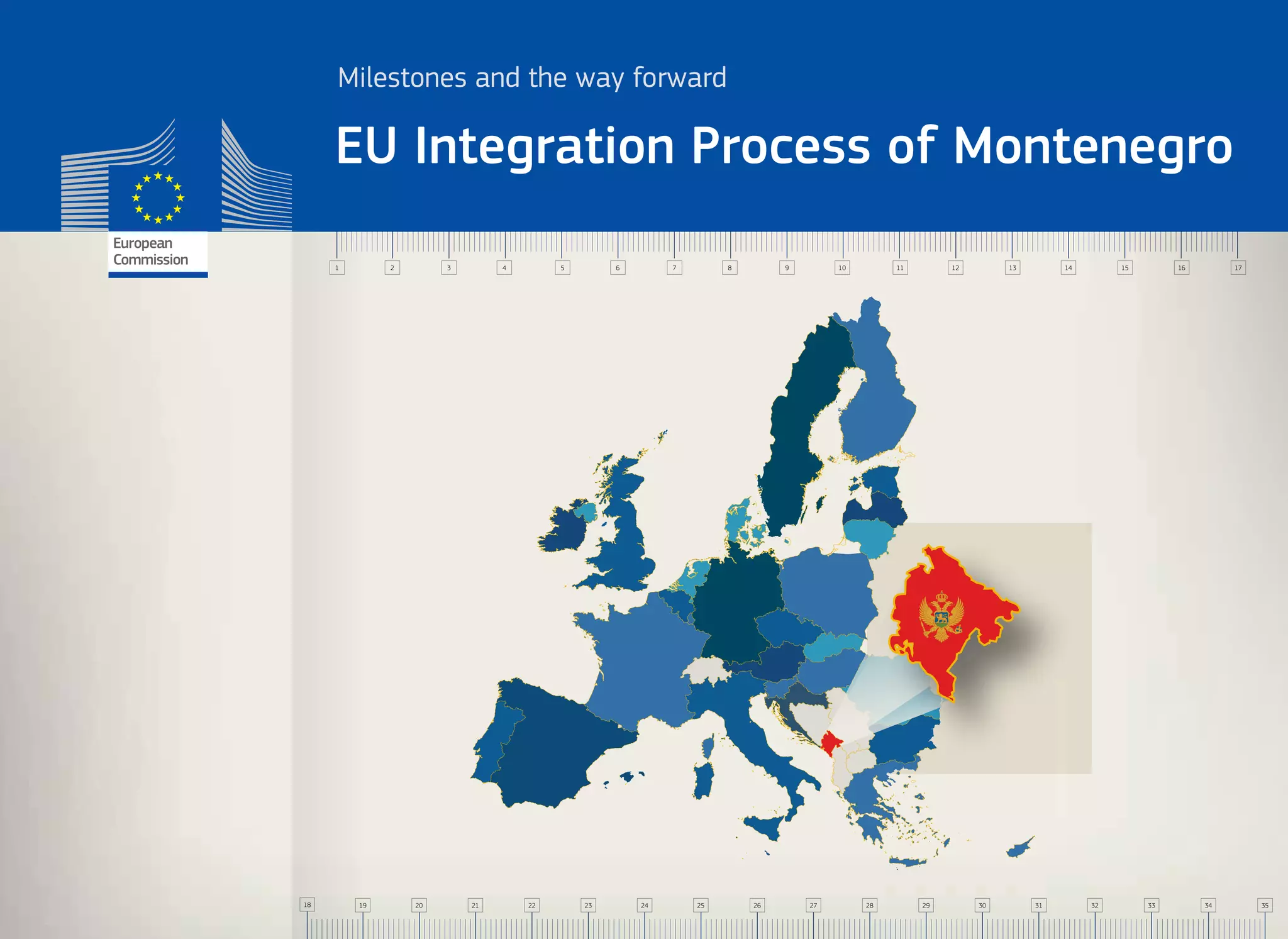 Milestones and the way forward

EU Integration Process of Montenegro

European Commission

1 2 3 4 5 6 7 8 9 10 11 12 13 14 15 16 17

18 19 20 21 22 23 24 25 26 27 28 29 30 31 32 33 34 35